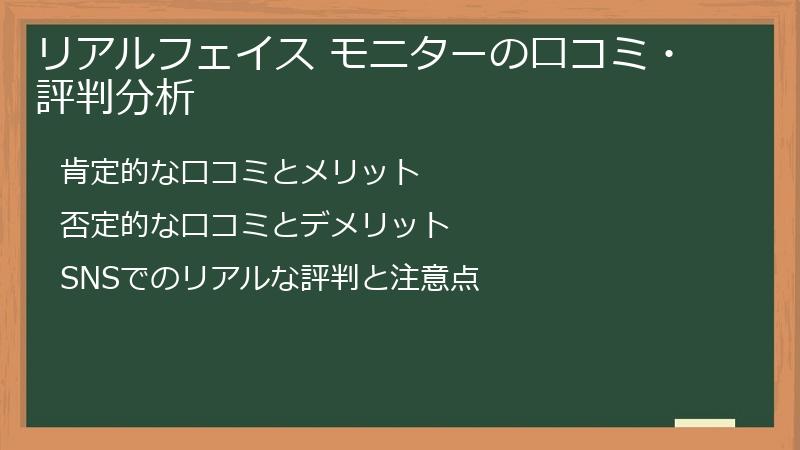 リアルフェイス モニターの口コミ・評判分析

肯定的な口コミとメリット

否定的な口コミとデメリット

SNSでのリアルな評判と注意点